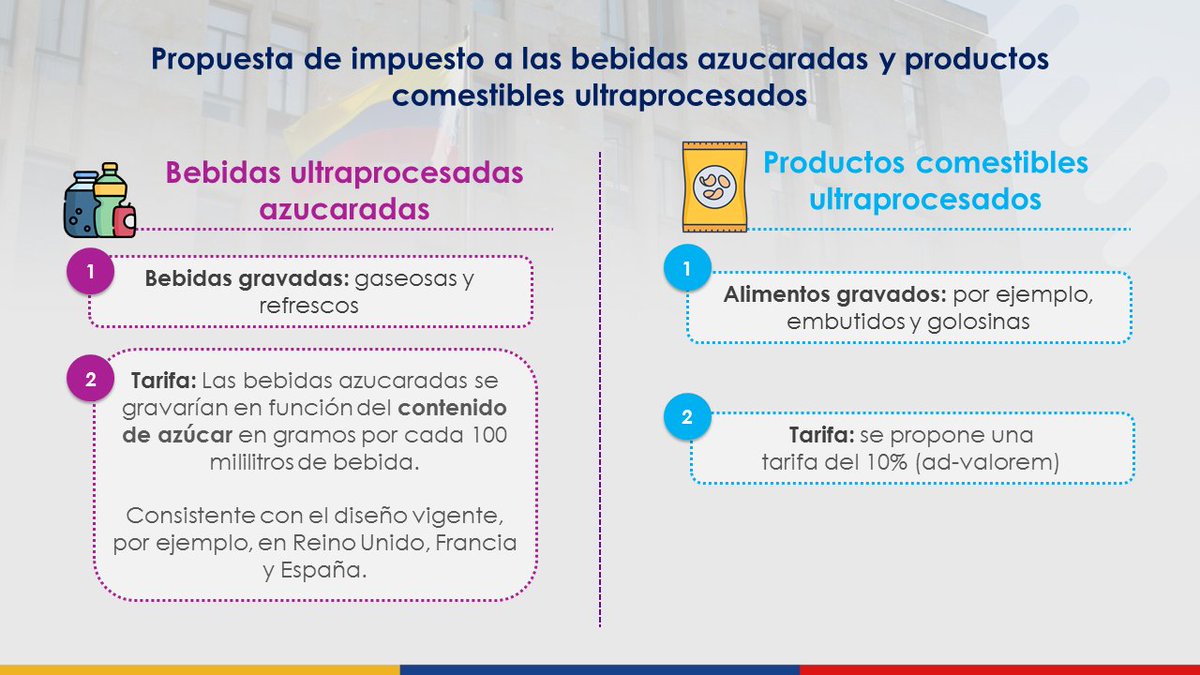 Propuesta de impuesto a las bebidas azucaradas y productos comestibles ultraprocesados

Bebidas ultraprocesadas azucaradas

1

Bebidas gravadas: gaseosas y refrescos

2

Tarifa: Las bebidas azucaradas se gravarían en función del contenido de azúcar en gramos por cada 100 mililitros de bebida.

Consistente con el diseño vigente, por ejemplo, en Reino Unido, Francia y España.

Productos comestibles ultraprocesados

1

Alimentos gravados: por ejemplo, embutidos y golosinas

2

Tarifa: se propone una tarifa del 10% (ad-valorem)